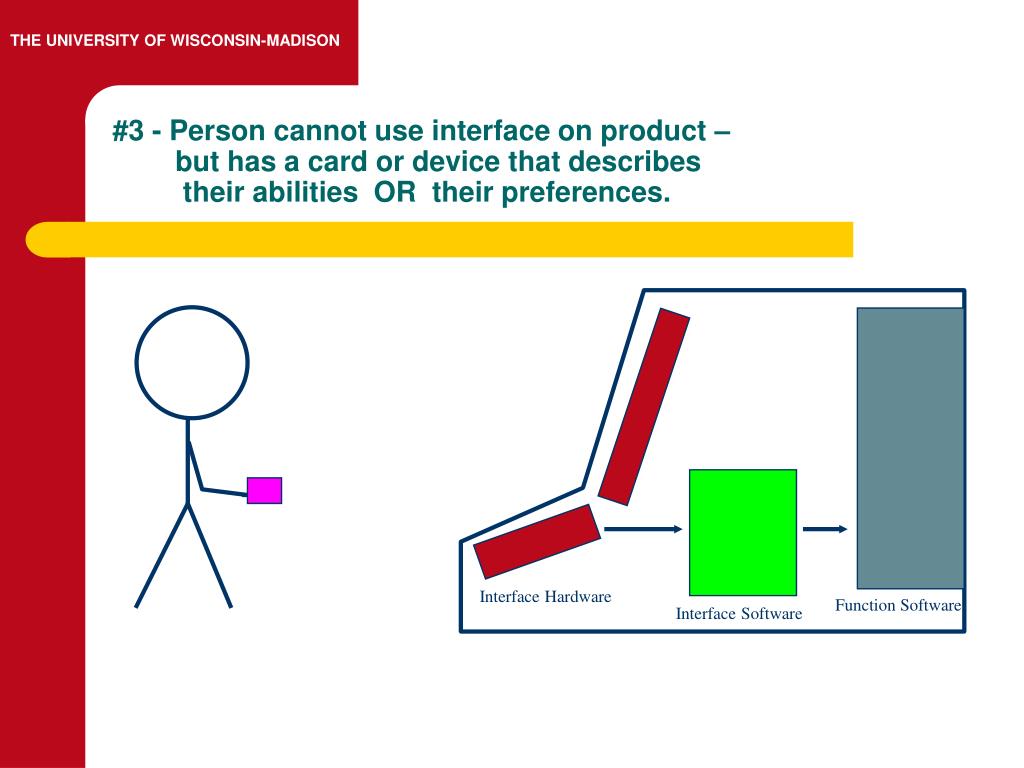 THE UNIVERSITY OF WISCONSIN-MADISON

#3 - Person cannot use interface on product – but has a card or device that describes their abilities OR their preferences.

Interface Hardware

Interface Software

Function Software